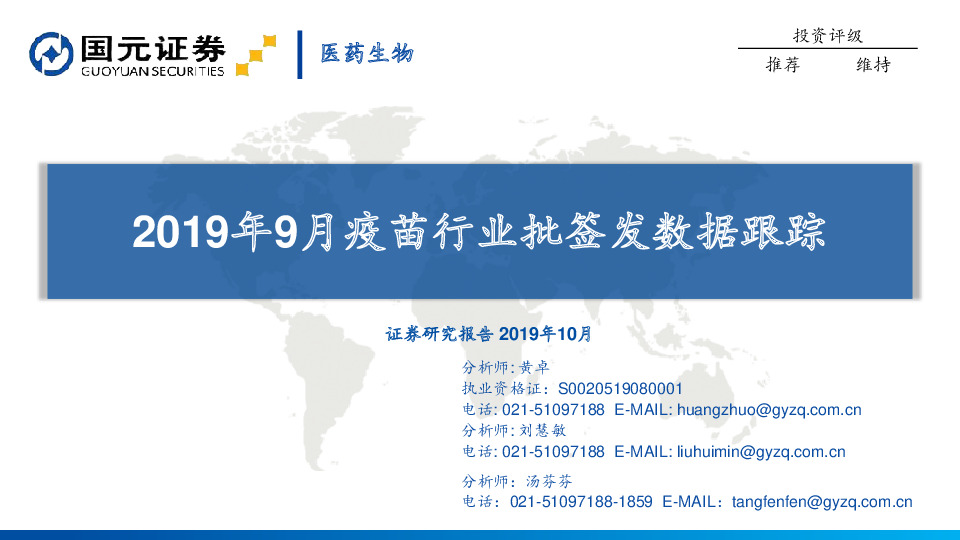 国元证券
GUOYUAN SECURITIES

医药生物

投资评级

推荐 维持

2019年9月疫苗行业批签发数据跟踪

证券研究报告 2019年10月

分析师:黄卓
执业资格证：S0020519080001
电话: 021-51097188 E-MAIL: huangzhuo@gyzq.com.cn
分析师:刘慧敏
电话: 021-51097188 E-MAIL: liuhuimin@gyzq.com.cn
分析师：汤芬芬
电话：021-51097188-1859 E-MAIL：tangfenfen@gyzq.com.cn